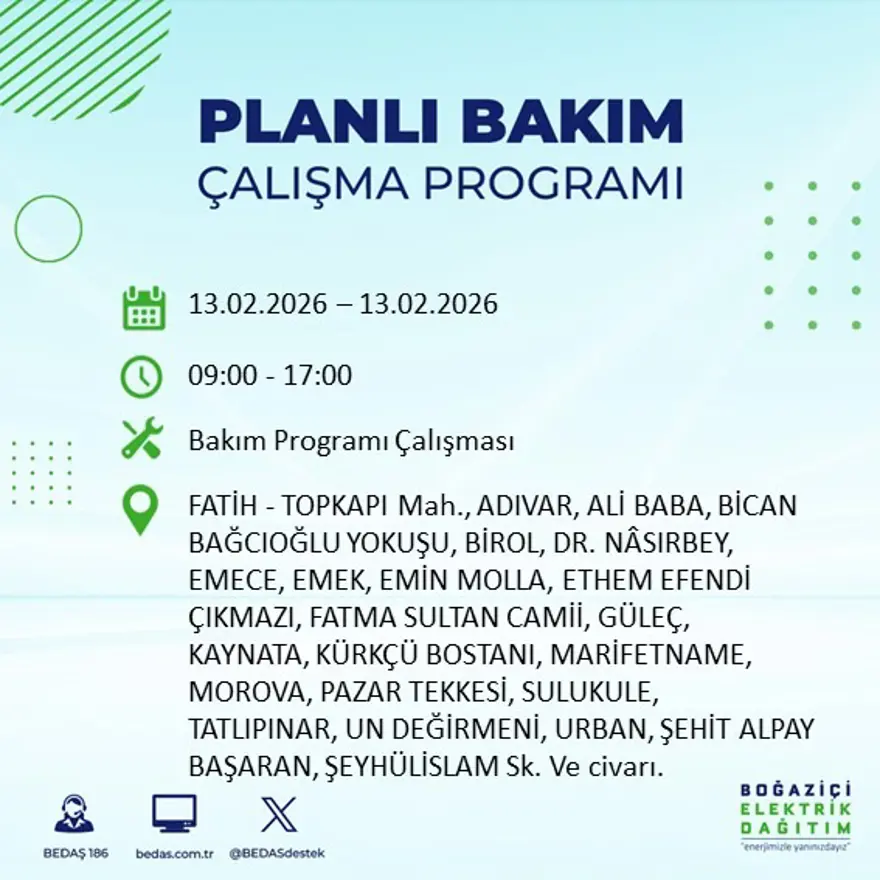 PLANLI BAKIM
ÇALIŞMA PROGRAMI

13.02.2026 – 13.02.2026

09:00 - 17:00

Bakım Programı Çalışması

FATİH - TOPKAPI Mah., ADIVAR, ALİ BABA, BİCAN BAĞCIOĞLU YOKUŞU, BİROL, DR. NÂSIRBEY, EMECE, EMEK, EMİN MOLLA, ETHEM EFENDİ ÇIKMAZI, FATMA SULTAN CAMİİ, GÜLEÇ, KAYNATA, KÜRKÇÜ BOSTANI, MARİFETNAME, MOROVA, PAZAR TEKKESİ, SULUKULE, TATLIPINAR, UN DEĞİRMENİ, URBAN, ŞEHİT ALPAY BAŞARAN, ŞEYHÜLİSLAM Sk. Ve civarı.

BEDAŞ 186
bedas.com.tr
@BEDASdestek

BOĞAZİÇİ
ELEKTRİK
DAĞITIM
"enerjimizle yanınızdayız"